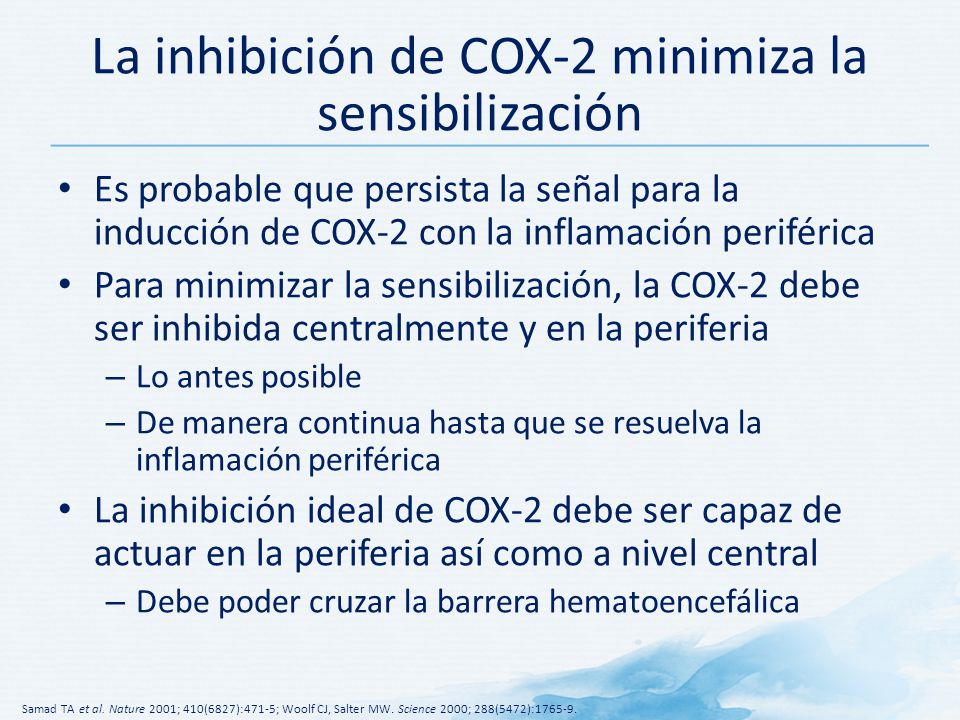 La inhibición de COX-2 minimiza la sensibilización

• Es probable que persista la señal para la inducción de COX-2 con la inflamación periférica
• Para minimizar la sensibilización, la COX-2 debe ser inhibida centralmente y en la periferia
– Lo antes posible
– De manera continua hasta que se resuelva la inflamación periférica
• La inhibición ideal de COX-2 debe ser capaz de actuar en la periferia así como a nivel central
– Debe poder cruzar la barrera hematoencefálica

Samad TA et al. Nature 2001; 410(6827):471-5; Woolf CJ, Salter MW. Science 2000; 288(5472):1765-9.